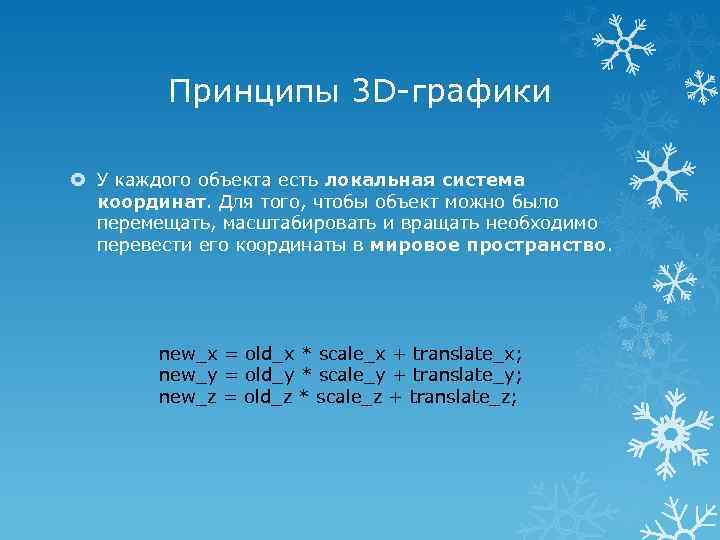 Принципы 3D-графики

У каждого объекта есть локальная система координат. Для того, чтобы объект можно было перемещать, масштабировать и вращать необходимо перевести его координаты в мировое пространство.

new_x = old_x * scale_x + translate_x;
new_y = old_y * scale_y + translate_y;
new_z = old_z * scale_z + translate_z;